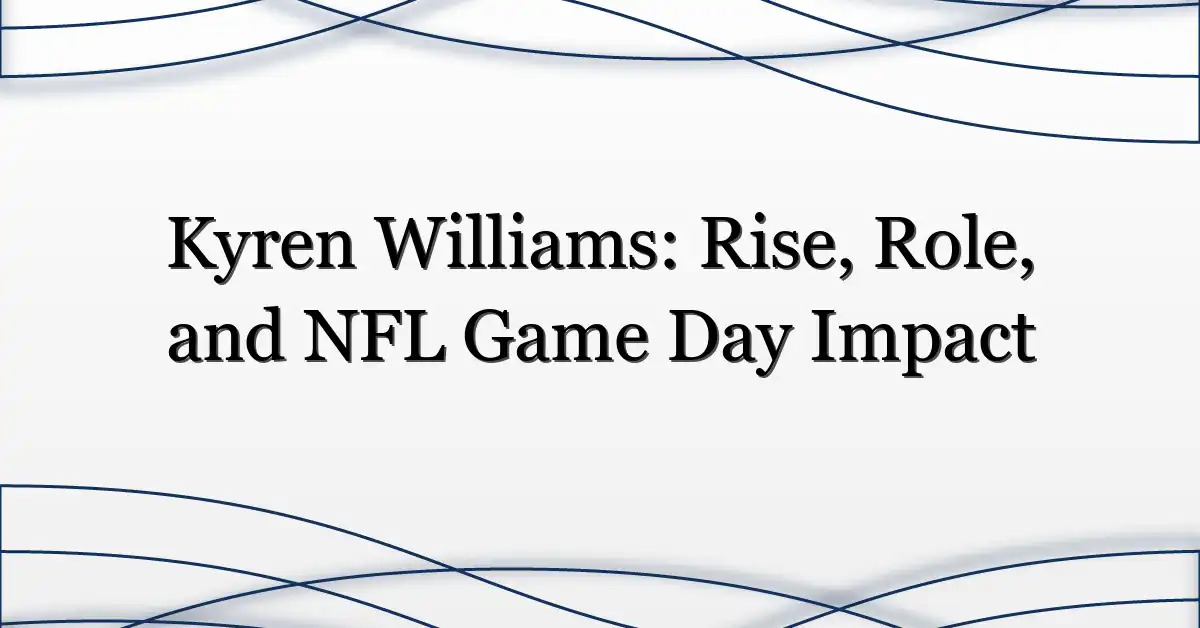 Kyren Williams: Rise, Role, and NFL Game Day Impact